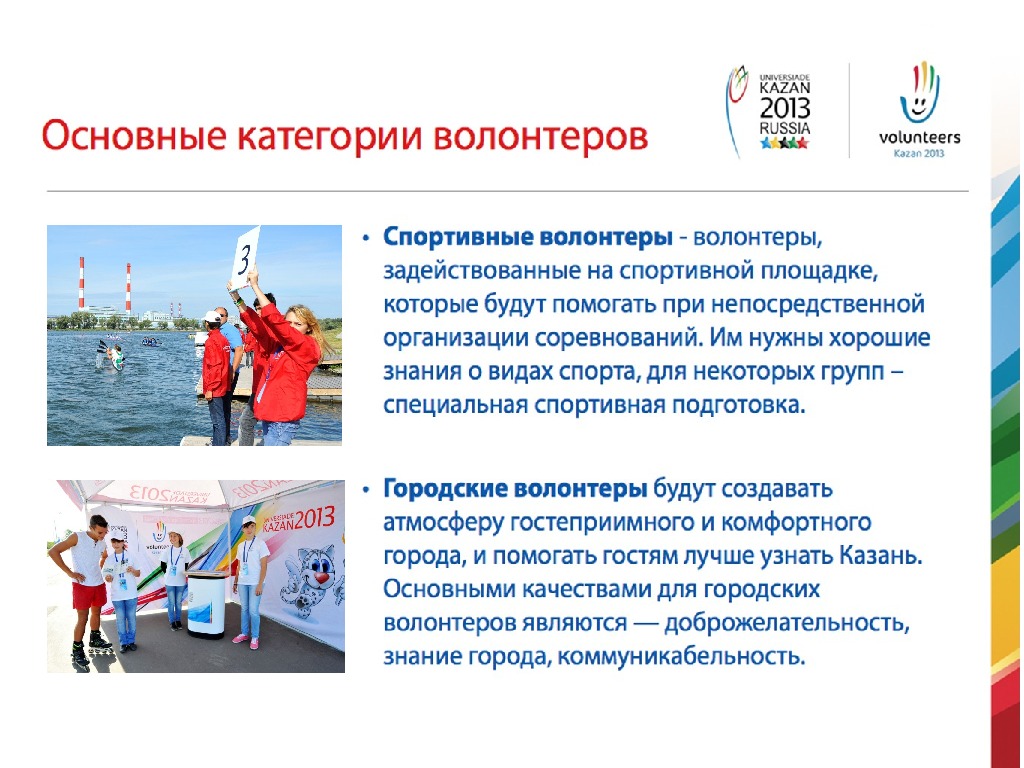 Основные категории волонтеров

UNIVERSIADE KAZAN 2013 RUSSIA

volunteers Kazan 2013

3

• **Спортивные волонтеры** - волонтеры, задействованные на спортивной площадке, которые будут помогать при непосредственной организации соревнований. Им нужны хорошие знания о видах спорта, для некоторых групп – специальная спортивная подготовка.

KAZAN 2013

• **Городские волонтеры** будут создавать атмосферу гостеприимного и комфортного города, и помогать гостям лучше узнать Казань. Основными качествами для городских волонтеров являются — доброжелательность, знание города, коммуникабельность.